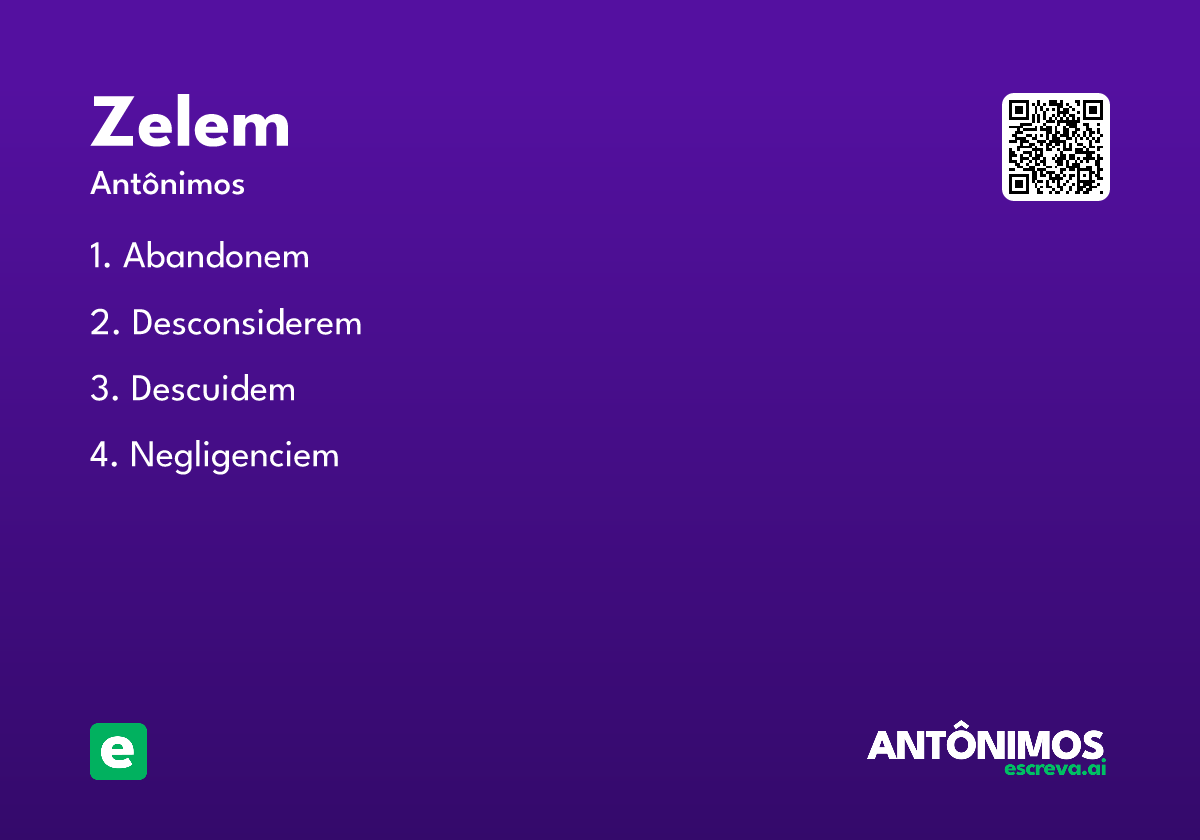 Zelem
Antônimos

1. Abandonem
2. Desconsiderem
3. Descuidem
4. Negligenciem

e

ANTÔNIMOS
escreva.ai